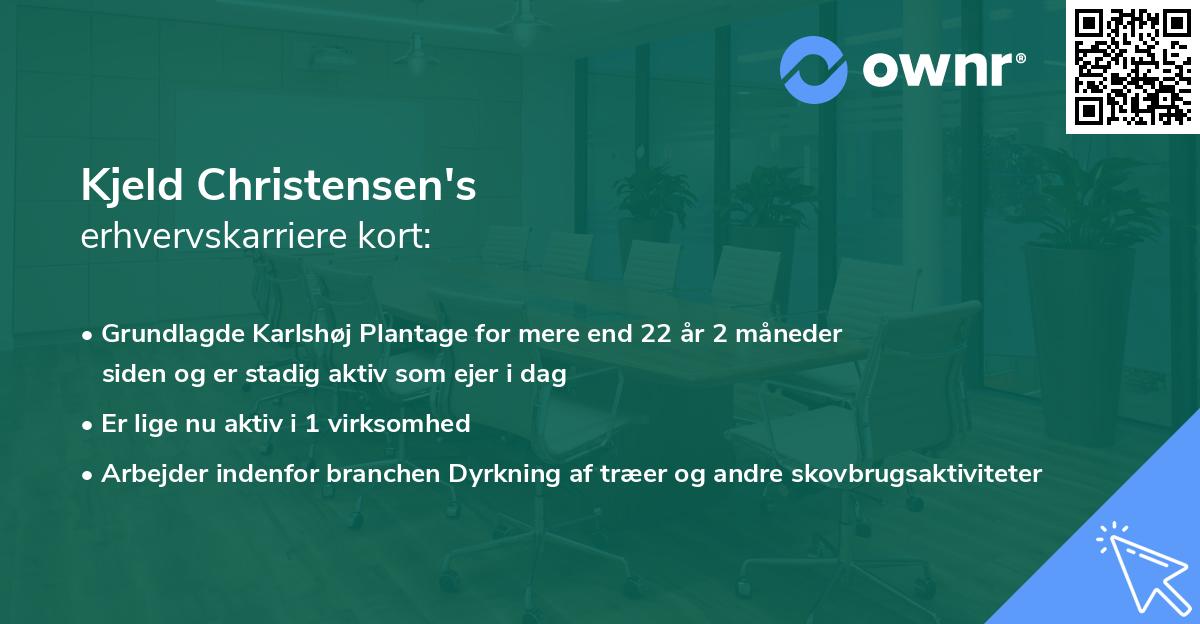 ownr®

Kjeld Christensen's
erhvervskarriere kort:

• Grundlagde Karlshøj Plantage for mere end 22 år 2 måneder siden og er stadig aktiv som ejer i dag

• Er lige nu aktiv i 1 virksomhed

• Arbejder indenfor branchen Dyrkning af træer og andre skovbrugsaktiviteter